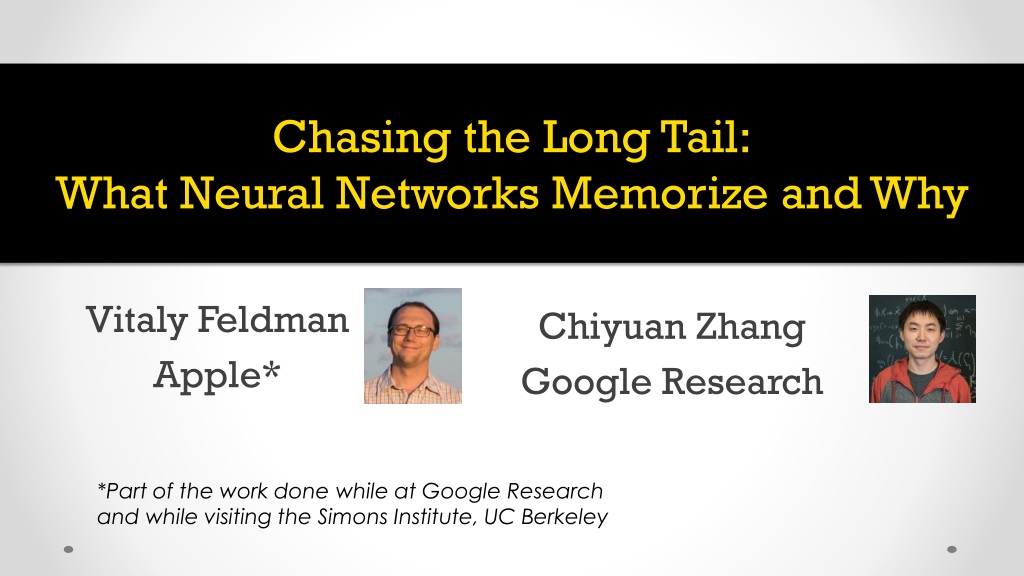 Chasing the Long Tail:
What Neural Networks Memorize and Why

Vitaly Feldman
Apple*

Chiyuan Zhang
Google Research

*Part of the work done while at Google Research and while visiting the Simons Institute, UC Berkeley